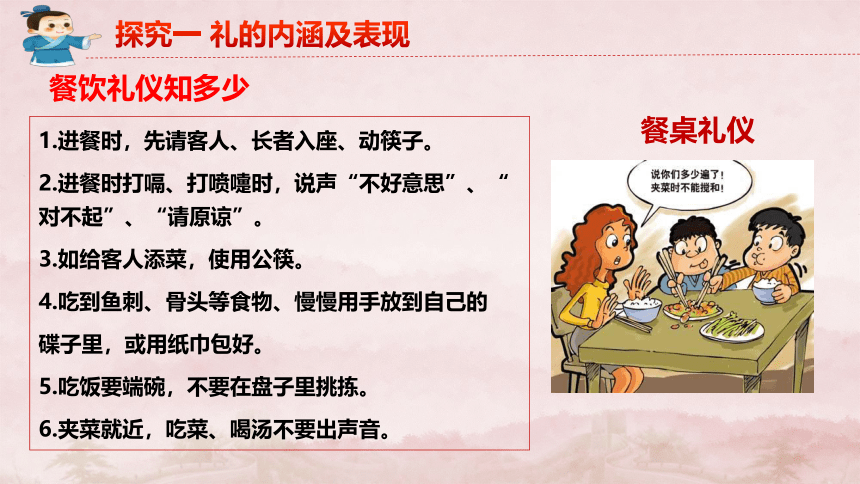 探究一 礼的内涵及表现

餐饮礼仪知多少

1.进餐时，先请客人、长者入座、动筷子。

2.进餐时打嗝、打喷嚏时，说声“不好意思”、“对不起”、“请原谅”。

3.如给客人添菜，使用公筷。

4.吃到鱼刺、骨头等食物、慢慢用手放到自己的碟子里，或用纸巾包好。

5.吃饭要端碗，不要在盘子里挑拣。

6.夹菜就近，吃菜、喝汤不要出声音。

餐桌礼仪

说你们多少遍了！夹菜时不能搅和！